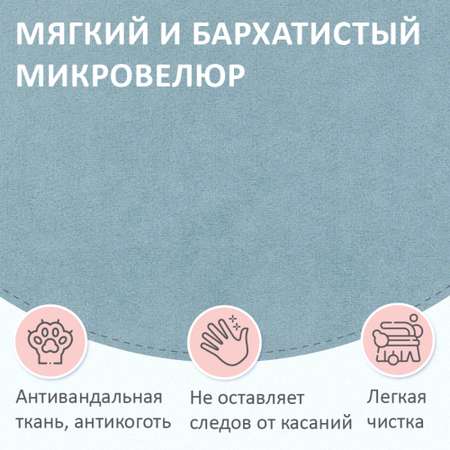 МЯГКИЙ И БАРХАТИСТЫЙ МИКРОВЕЛЮР

Антивандальная ткань, антикоготь

Не оставляет следов от касаний

Легкая чистка